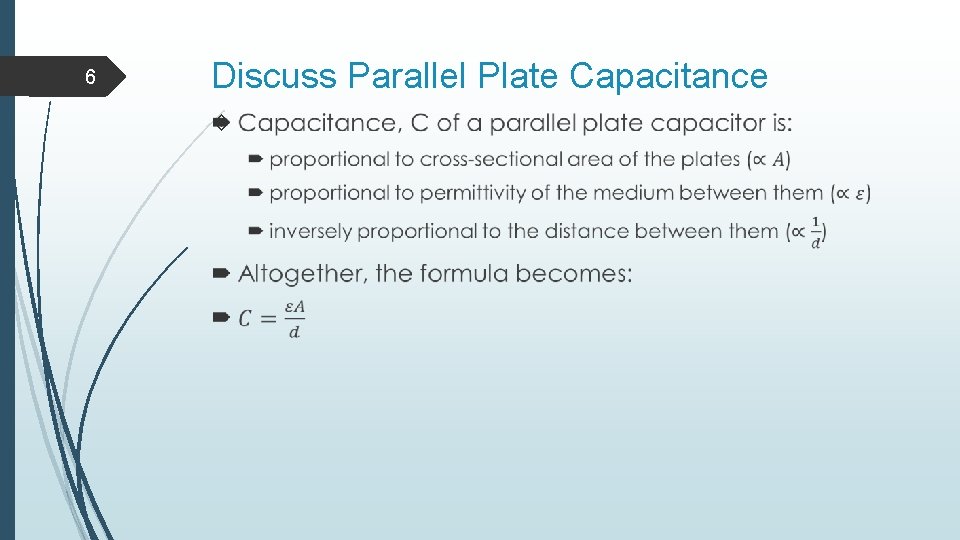 6

Discuss Parallel Plate Capacitance

Capacitance, C of a parallel plate capacitor is:

proportional to cross-sectional area of the plates ($\propto A$)

proportional to permittivity of the medium between them ($\propto \varepsilon$)

inversely proportional to the distance between them ($\propto \frac{1}{d}$)

Altogether, the formula becomes:

$C = \frac{\varepsilon A}{d}$